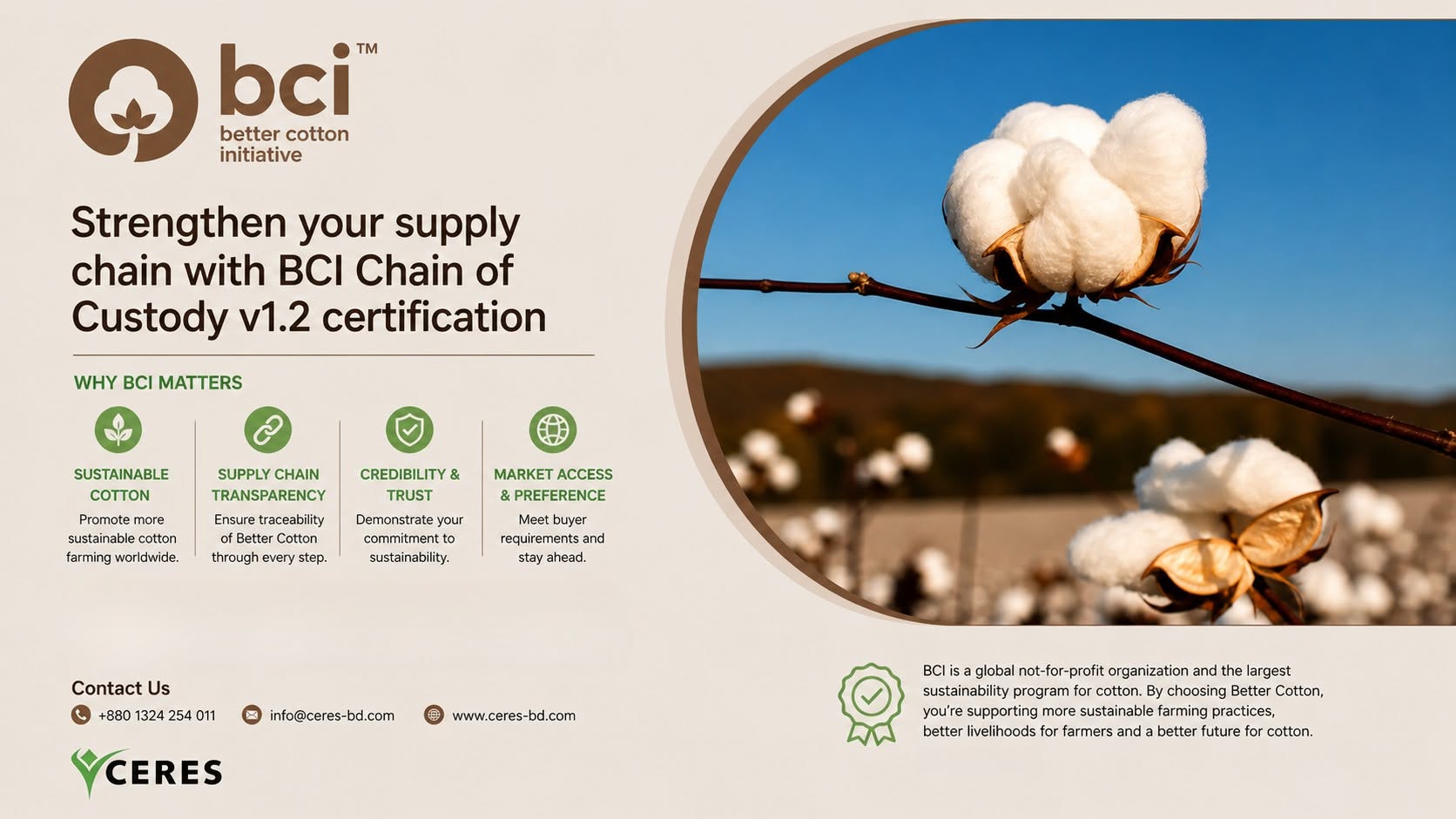 bci™
better cotton initiative

Strengthen your supply chain with BCI Chain of Custody v1.2 certification

WHY BCI MATTERS

SUSTAINABLE COTTON
Promote more sustainable cotton farming worldwide.

SUPPLY CHAIN TRANSPARENCY
Ensure traceability of Better Cotton through every step.

CREDIBILITY & TRUST
Demonstrate your commitment to sustainability.

MARKET ACCESS & PREFERENCE
Meet buyer requirements and stay ahead.

Contact Us
+880 1324 254 011
info@ceres-bd.com
www.ceres-bd.com

CERES

BCI is a global not-for-profit organization and the largest sustainability program for cotton. By choosing Better Cotton, you're supporting more sustainable farming practices, better livelihoods for farmers and a better future for cotton.